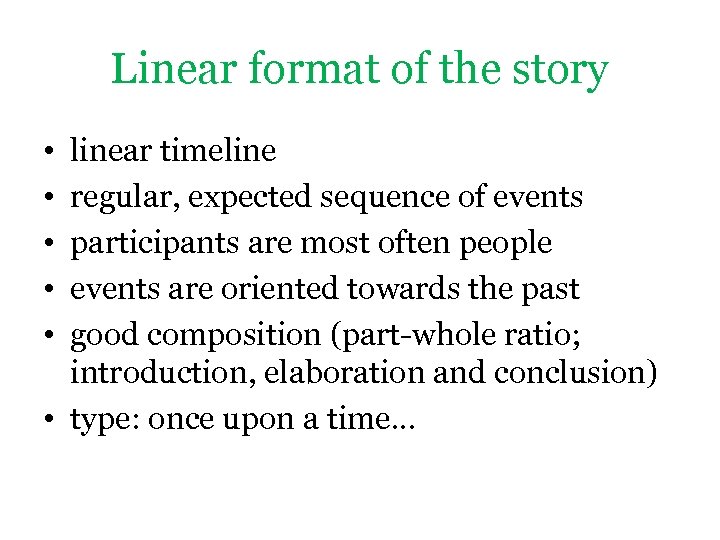 Linear format of the story

• linear timeline
• regular, expected sequence of events
• participants are most often people
• events are oriented towards the past
• good composition (part-whole ratio; introduction, elaboration and conclusion)
• type: once upon a time...